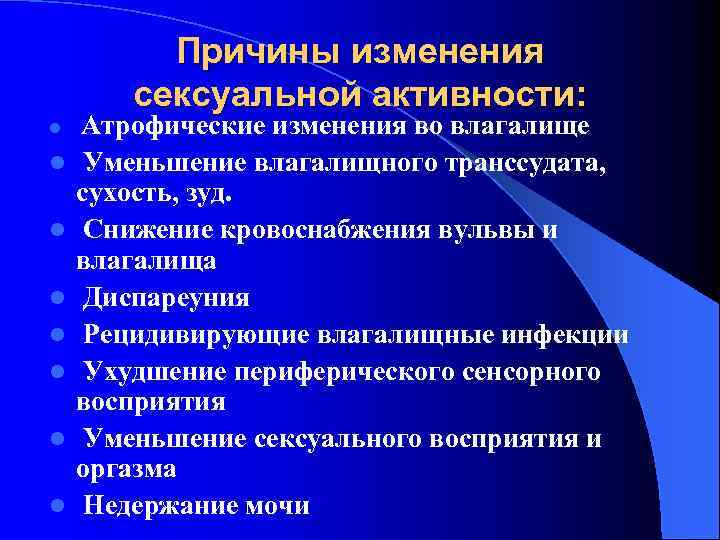 Причины изменения сексуальной активности:

- Атрофические изменения во влагалище
- Уменьшение влагалищного транссудата, сухость, зуд.
- Снижение кровоснабжения вульвы и влагалища
- Диспареуния
- Рецидивирующие влагалищные инфекции
- Ухудшение периферического сенсорного восприятия
- Уменьшение сексуального восприятия и оргазма
- Недержание мочи